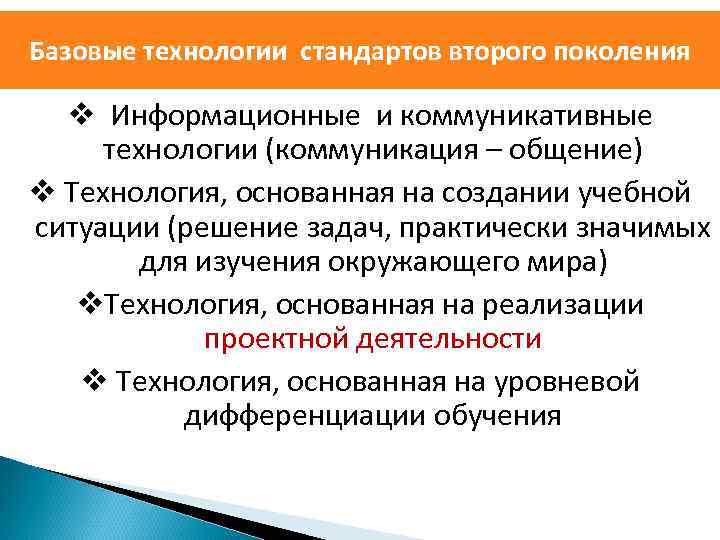 Базовые технологии стандартов второго поколения

❖ Информационные и коммуникативные технологии (коммуникация – общение)

❖ Технология, основанная на создании учебной ситуации (решение задач, практически значимых для изучения окружающего мира)

❖Технология, основанная на реализации проектной деятельности

❖ Технология, основанная на уровневой дифференциации обучения